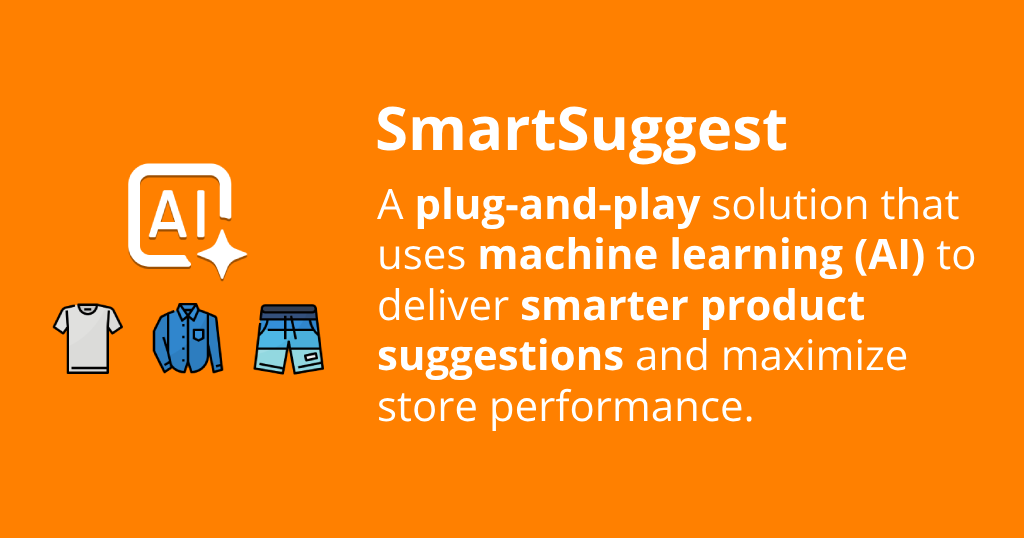 AI

SmartSuggest

A plug-and-play solution that uses machine learning (AI) to deliver smarter product suggestions and maximize store performance.